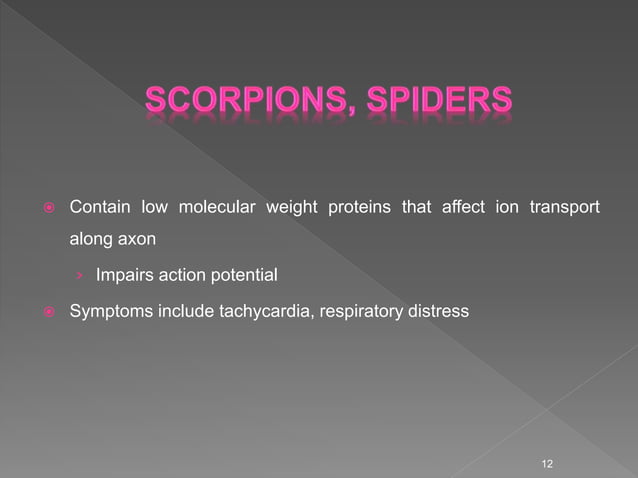 SCORPIONS, SPIDERS

Contain low molecular weight proteins that affect ion transport along axon

Impairs action potential

Symptoms include tachycardia, respiratory distress

12